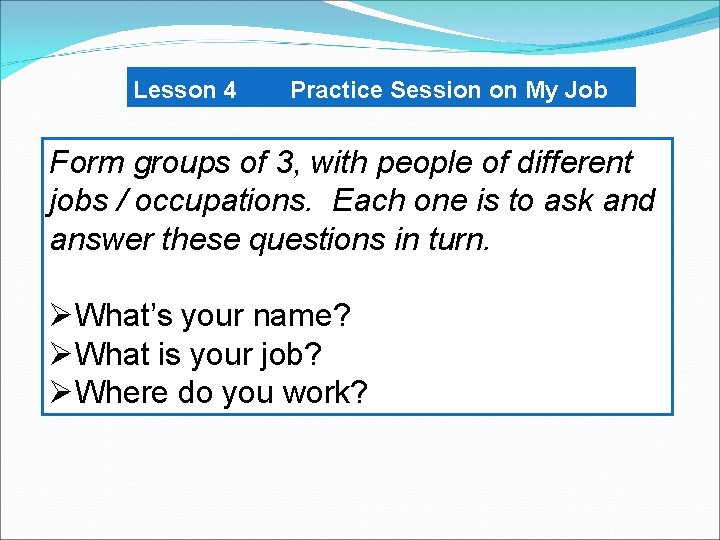 Lesson 4 Practice Session on My Job

Form groups of 3, with people of different jobs / occupations. Each one is to ask and answer these questions in turn.

➢What's your name?
➢What is your job?
➢Where do you work?